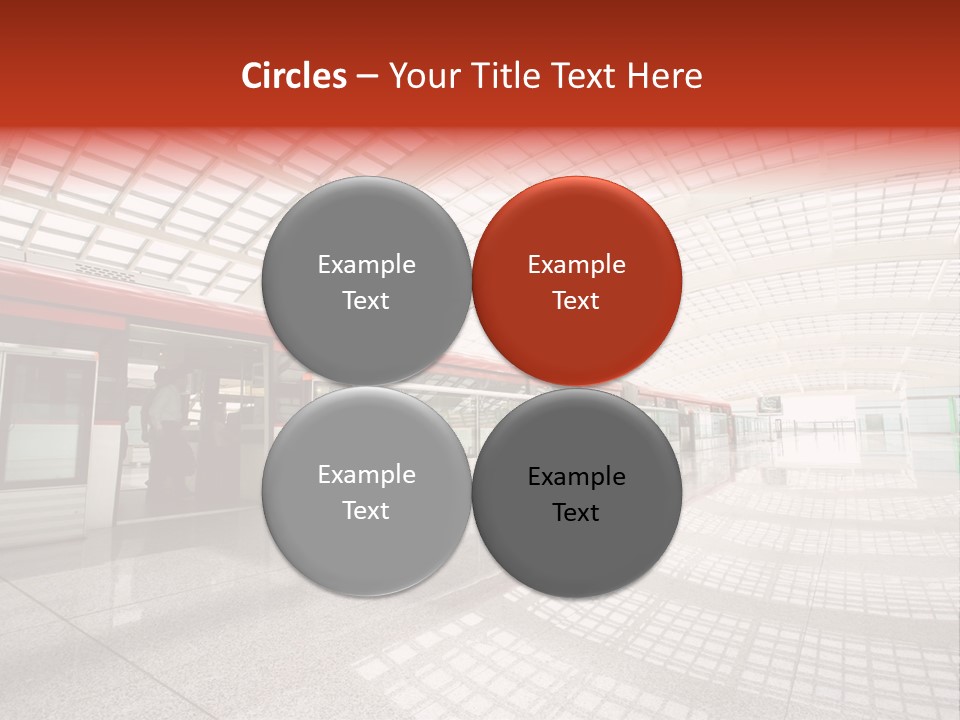 Circles – Your Title Text Here

Example Text

Example Text

Example Text

Example Text